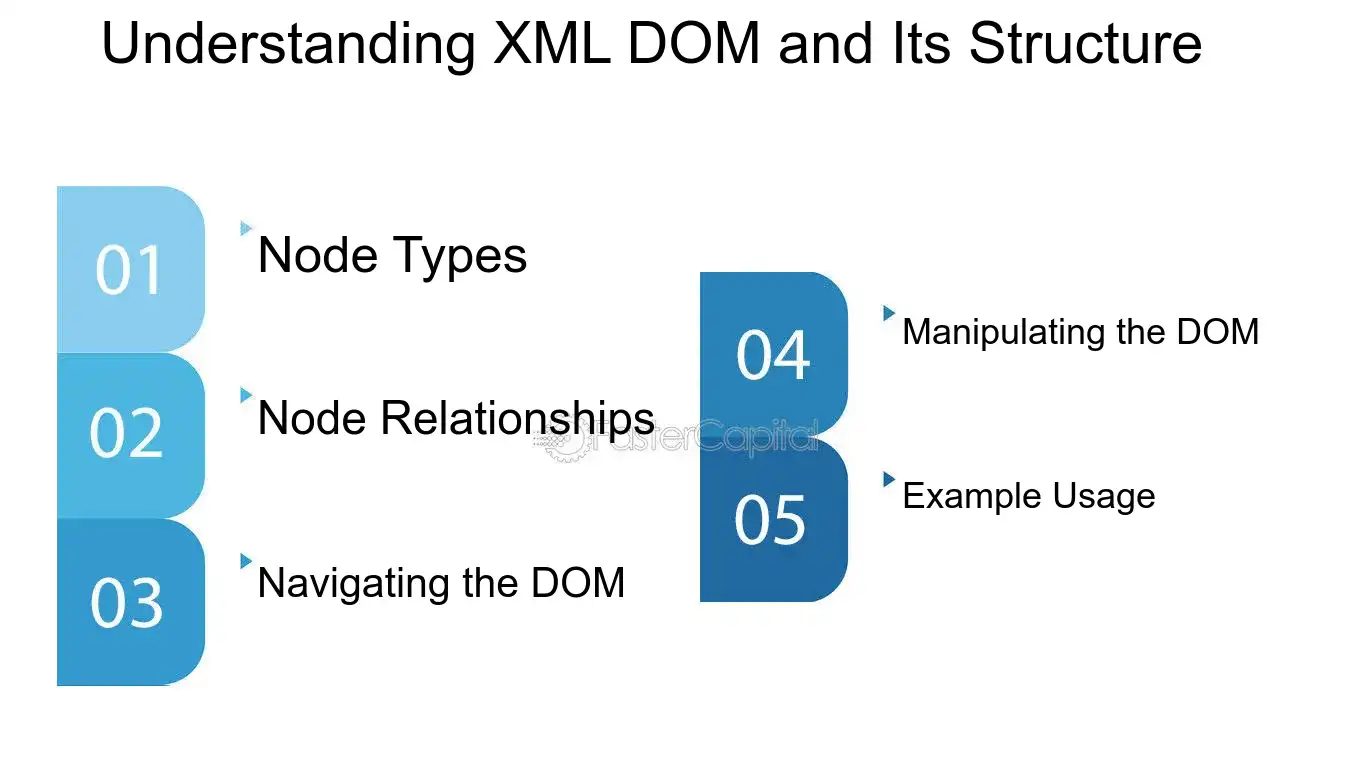 Understanding XML DOM and Its Structure

01
Node Types

02
Node Relationships

03
Navigating the DOM

04
Manipulating the DOM

05
Example Usage

FasterCapital